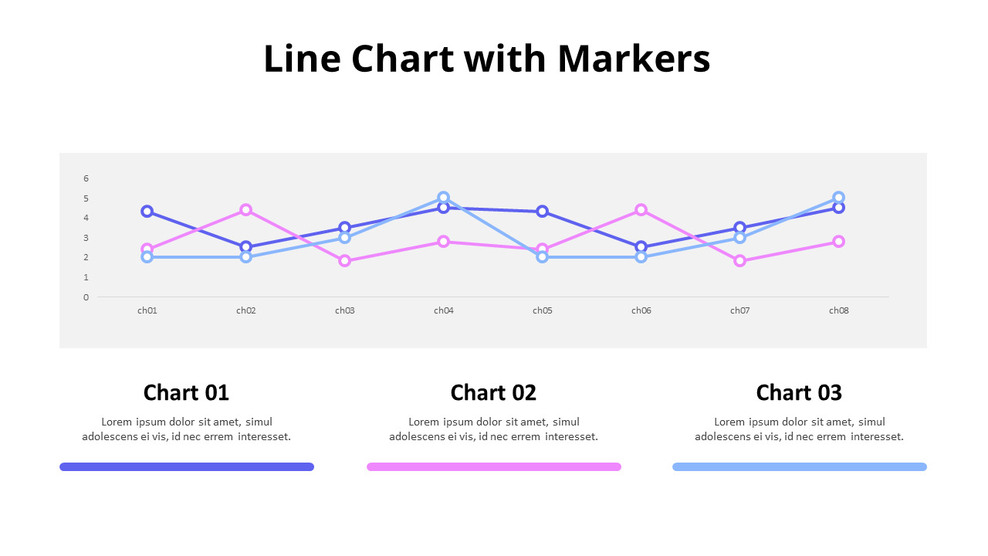 Line Chart with Markers

6
5
4
3
2
1
0

ch01 ch02 ch03 ch04 ch05 ch06 ch07 ch08

Chart 01

Lorem ipsum dolor sit amet, simul adolescens ei vis, id nec errem interesset.

Chart 02

Lorem ipsum dolor sit amet, simul adolescens ei vis, id nec errem interesset.

Chart 03

Lorem ipsum dolor sit amet, simul adolescens ei vis, id nec errem interesset.